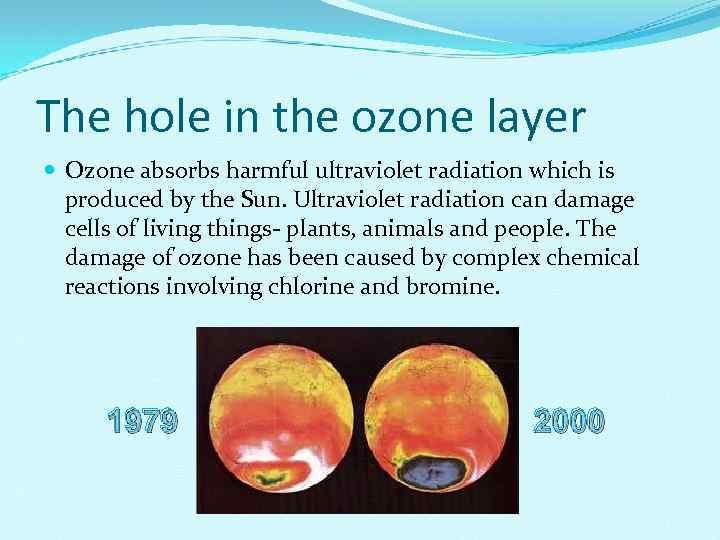 The hole in the ozone layer

Ozone absorbs harmful ultraviolet radiation which is produced by the Sun. Ultraviolet radiation can damage cells of living things- plants, animals and people. The damage of ozone has been caused by complex chemical reactions involving chlorine and bromine.

1979

2000